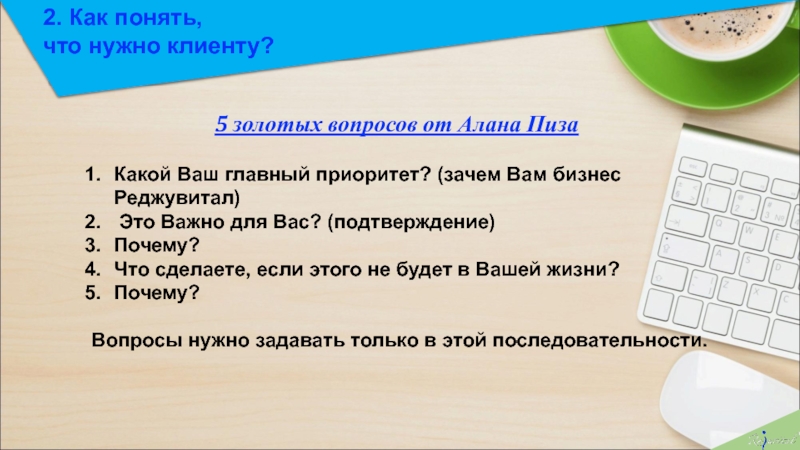 2. Как понять, что нужно клиенту?

5 золотых вопросов от Алана Пиза

1. Какой Ваш главный приоритет? (зачем Вам бизнес Реджувитал)
2. Это Важно для Вас? (подтверждение)
3. Почему?
4. Что сделаете, если этого не будет в Вашей жизни?
5. Почему?

Вопросы нужно задавать только в этой последовательности.